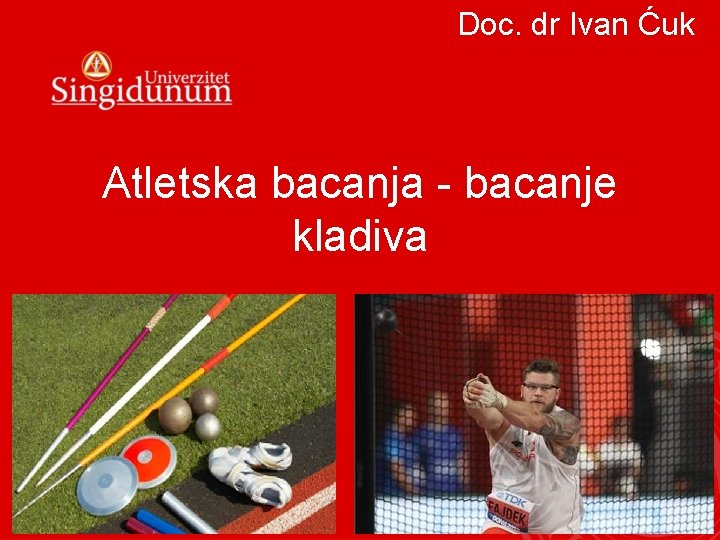 Doc. dr Ivan Ćuk

Univerzitet
Singidunum

Atletska bacanja - bacanje kladiva

TDK
FAJDEK